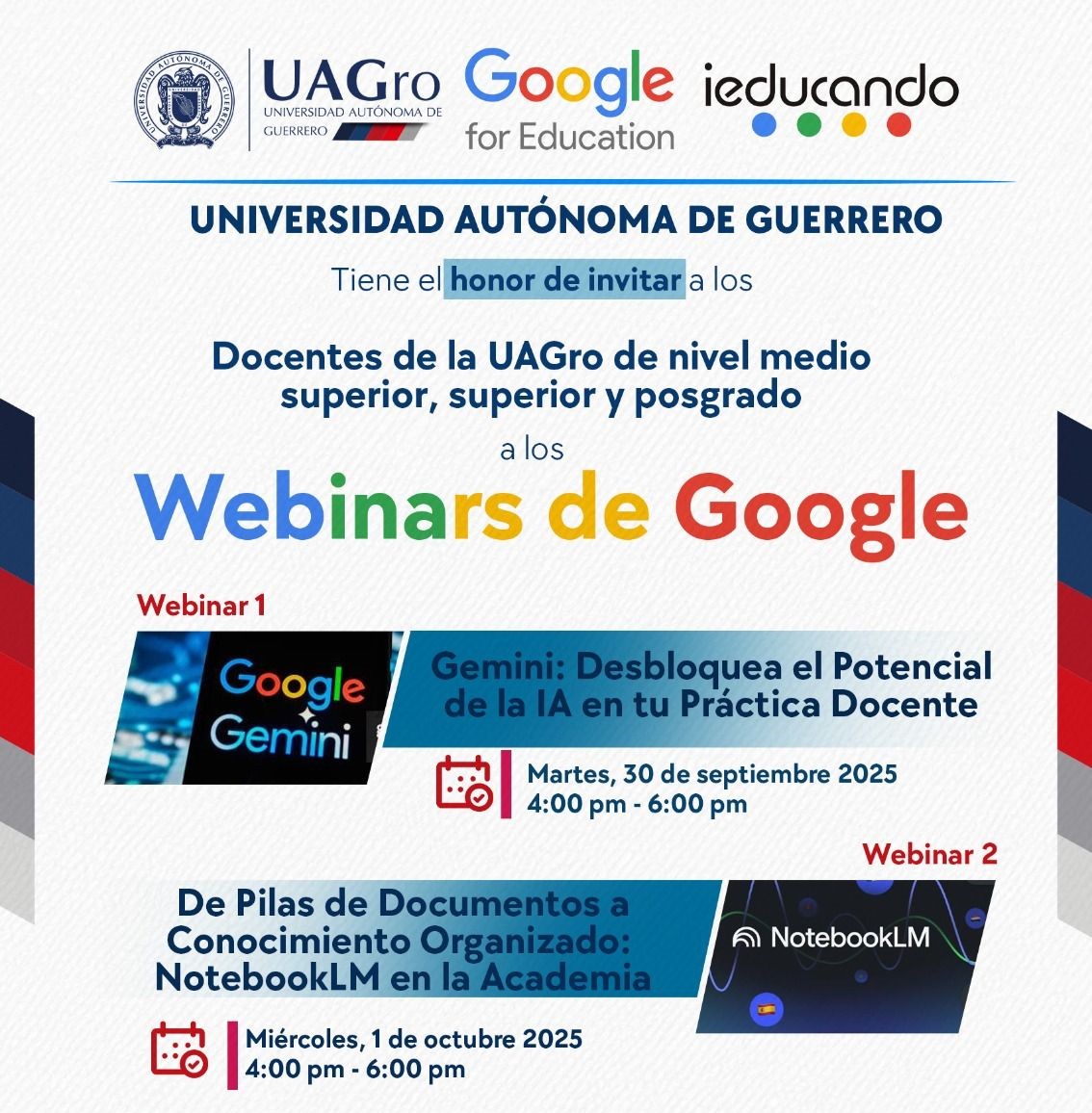 UNIVERSIDAD AUTÓNOMA DE GUERRERO

UAGro UNIVERSIDAD AUTÓNOMA DE GUERRERO

Google for Education

ieducando

UNIVERSIDAD AUTÓNOMA DE GUERRERO

Tiene el honor de invitar a los

Docentes de la UAGro de nivel medio superior, superior y posgrado

a los

Webinars de Google

Webinar 1

Google Gemini

Gemini: Desbloquea el Potencial de la IA en tu Práctica Docente

Martes, 30 de septiembre 2025
4:00 pm - 6:00 pm

Webinar 2

De Pilas de Documentos a Conocimiento Organizado: NotebookLM en la Academia

NotebookLM

Miércoles, 1 de octubre 2025
4:00 pm - 6:00 pm